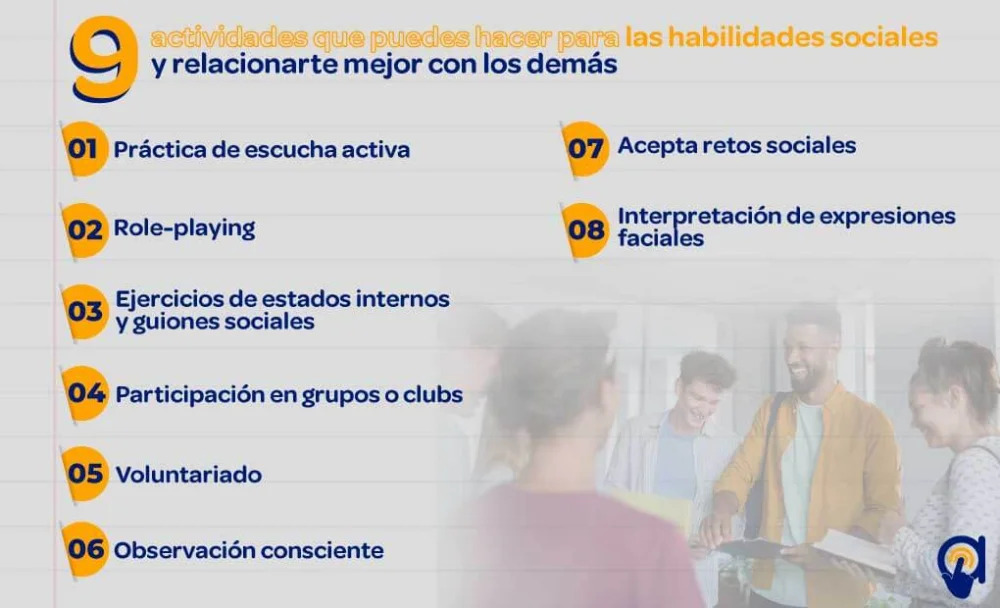 9 actividades que puedes hacer para las habilidades sociales y relacionarte mejor con los demás

01 Práctica de escucha activa

02 Role-playing

03 Ejercicios de estados internos y guiones sociales

04 Participación en grupos o clubs

05 Voluntariado

06 Observación consciente

07 Acepta retos sociales

08 Interpretación de expresiones faciales